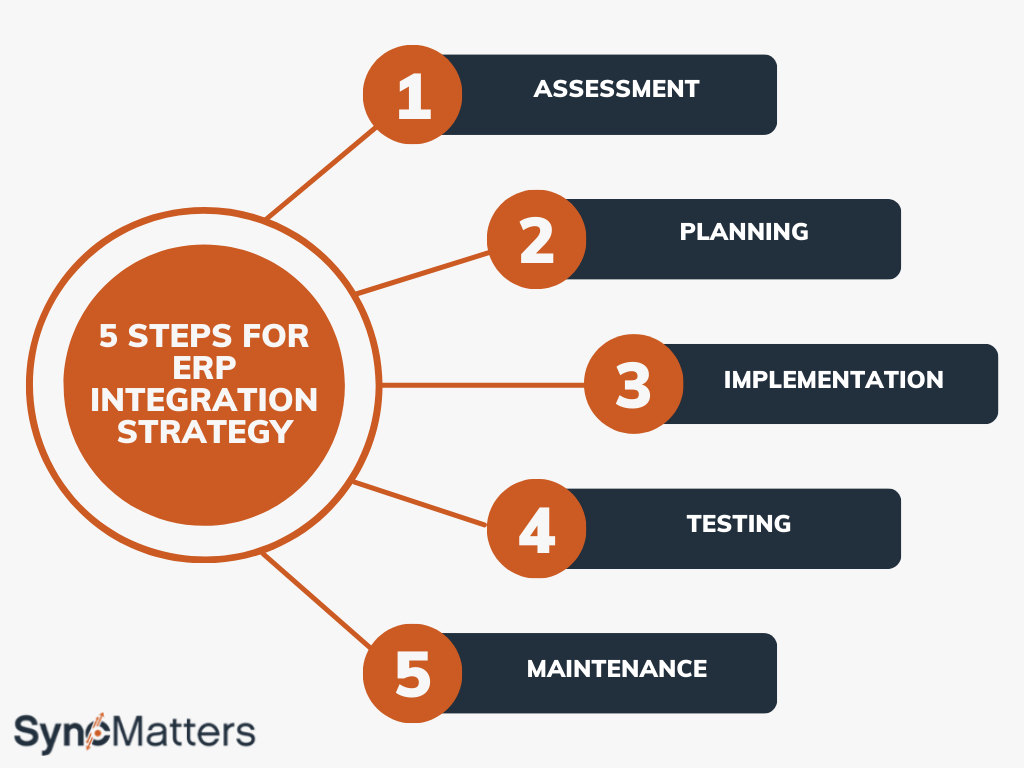 5 STEPS FOR ERP INTEGRATION STRATEGY

1 ASSESSMENT

2 PLANNING

3 IMPLEMENTATION

4 TESTING

5 MAINTENANCE

SyncMatters